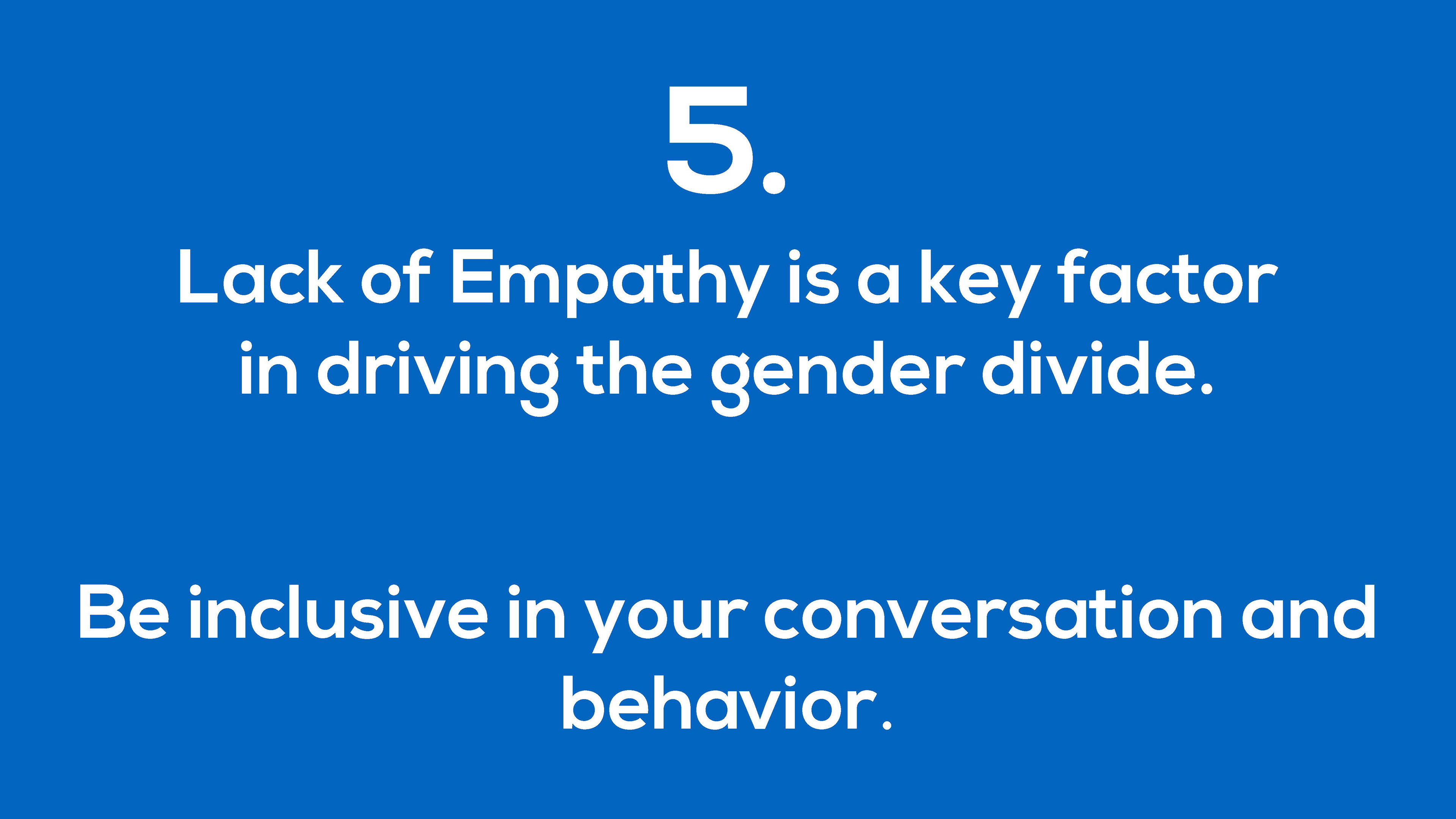 5.

Lack of Empathy is a key factor in driving the gender divide.

Be inclusive in your conversation and behavior.